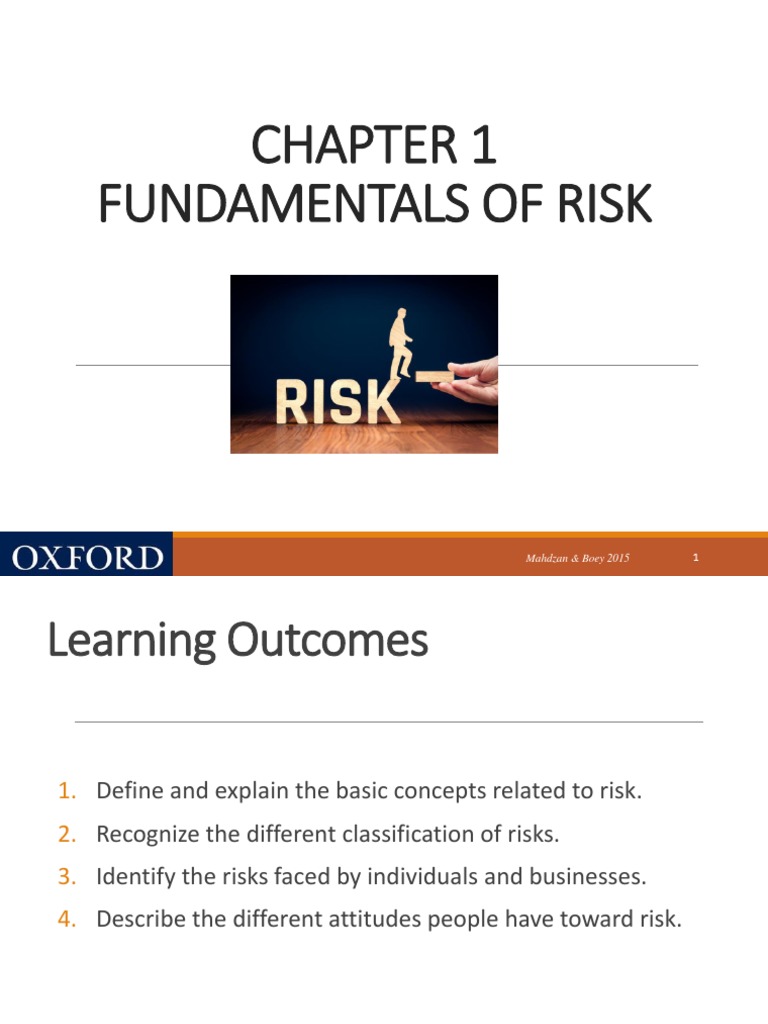 CHAPTER 1
FUNDAMENTALS OF RISK

RISK

OXFORD

Mahdzan & Boey 2015

1

Learning Outcomes

1. Define and explain the basic concepts related to risk.
2. Recognize the different classification of risks.
3. Identify the risks faced by individuals and businesses.
4. Describe the different attitudes people have toward risk.